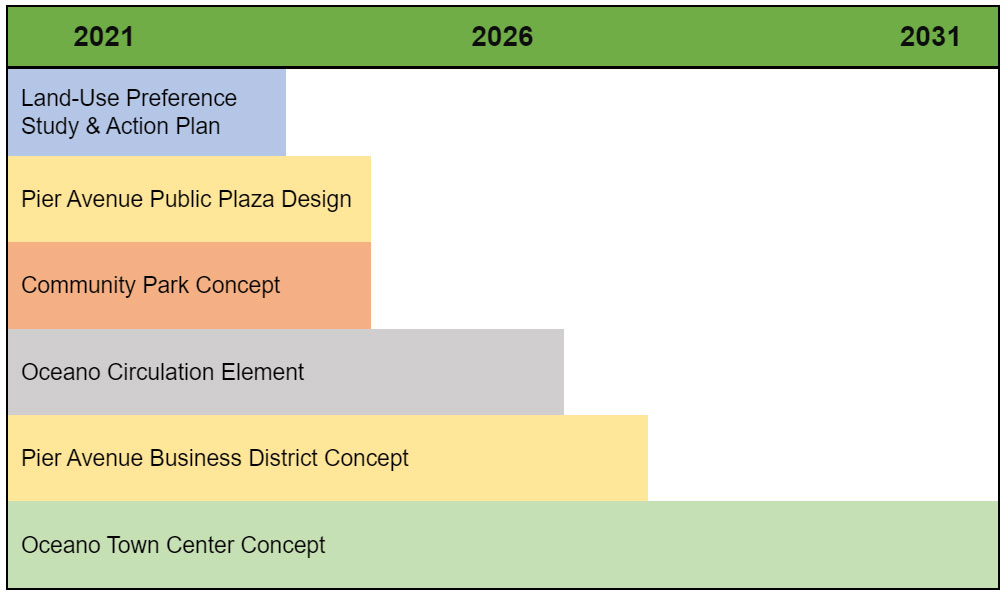 2021 2026 2031

Land-Use Preference Study & Action Plan

Pier Avenue Public Plaza Design

Community Park Concept

Oceano Circulation Element

Pier Avenue Business District Concept

Oceano Town Center Concept